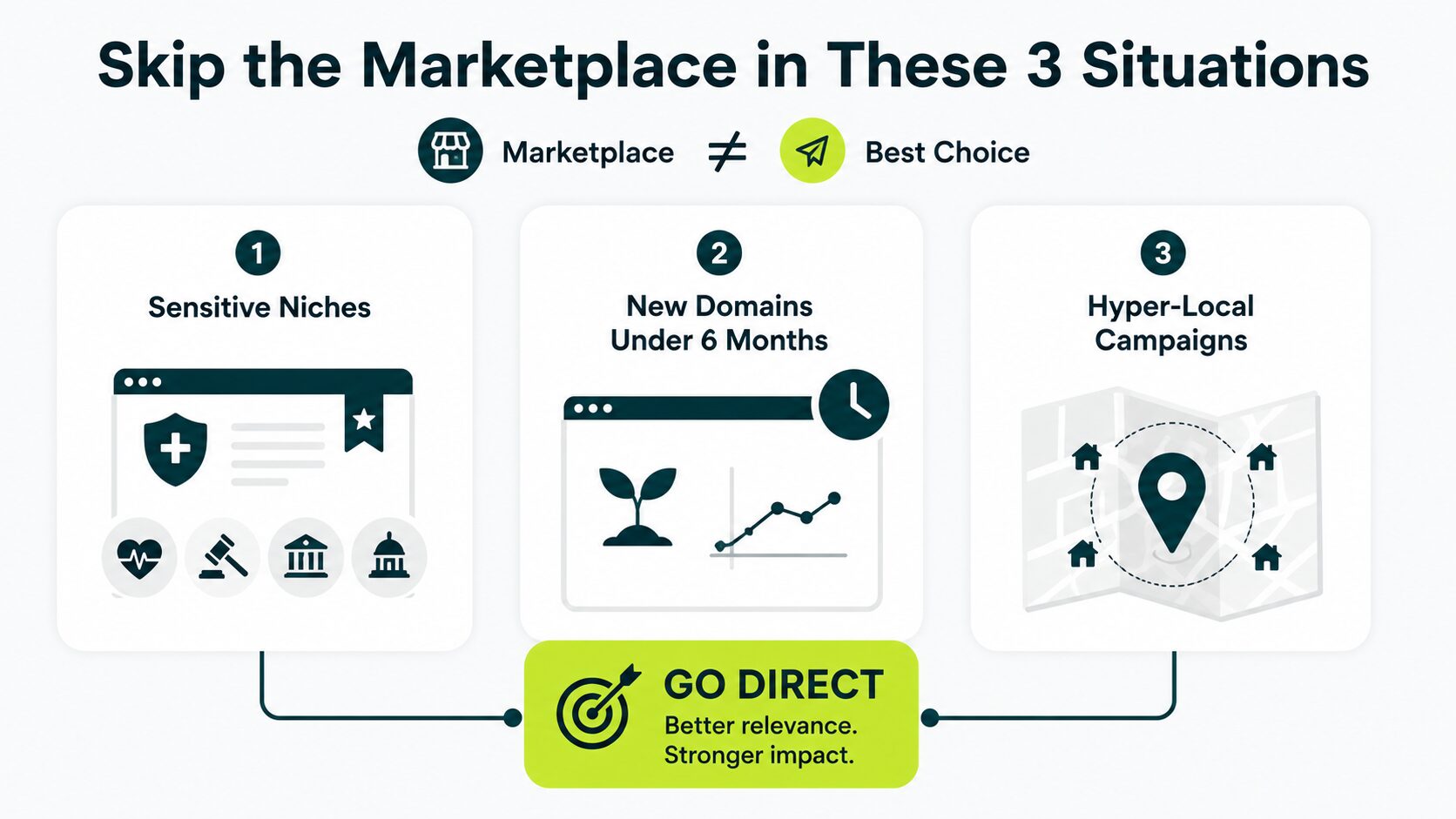 Skip the Marketplace in These 3 Situations

Marketplace $\neq$ Best Choice

1

Sensitive Niches

2

New Domains Under 6 Months

3

Hyper-Local Campaigns

GO DIRECT

Better relevance. Stronger impact.